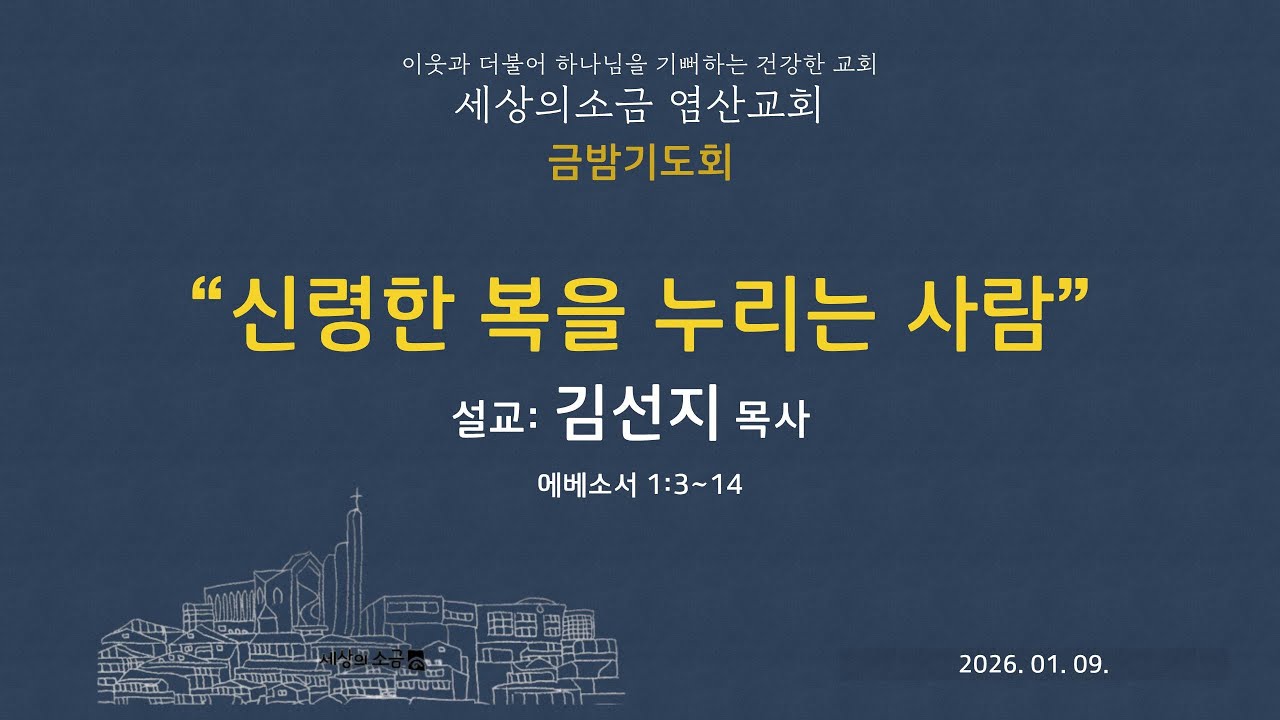 이웃과 더불어 하나님을 기뻐하는 건강한 교회
세상의소금 염산교회
금밤기도회

“신령한 복을 누리는 사람”

설교: 김선지 목사

에베소서 1:3~14

세상의 소금

2026. 01. 09.